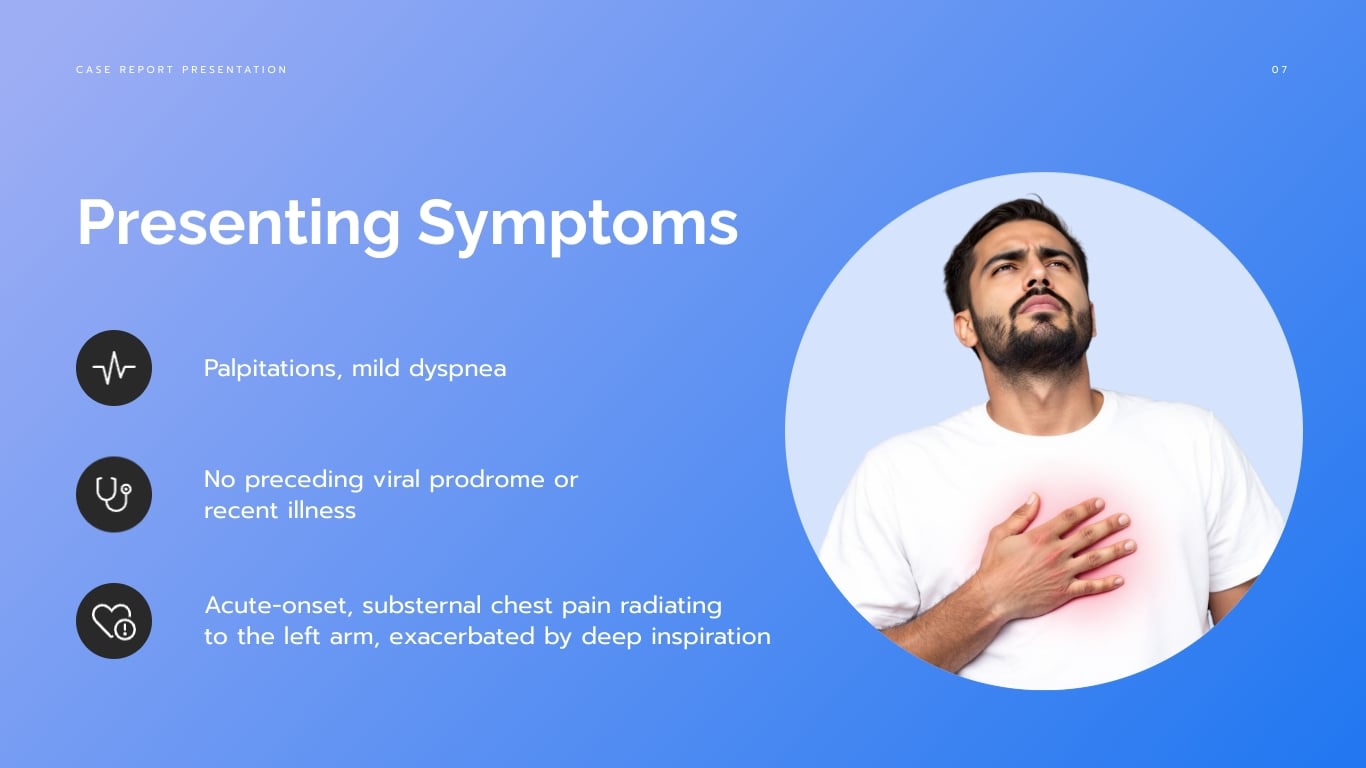 CASE REPORT PRESENTATION

07

Presenting Symptoms

Palpitations, mild dyspnea

No preceding viral prodrome or recent illness

Acute-onset, substernal chest pain radiating to the left arm, exacerbated by deep inspiration